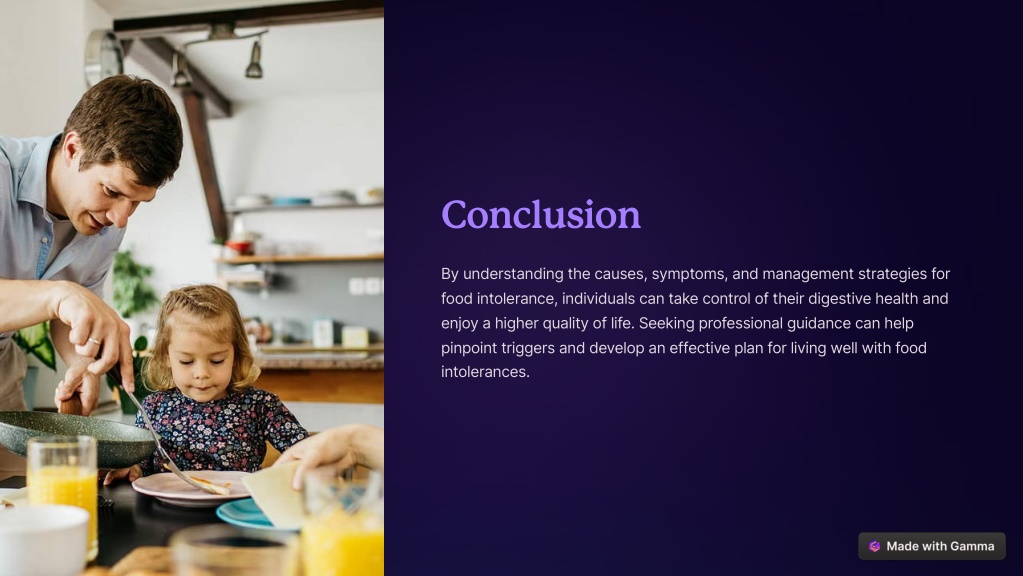 Conclusion

By understanding the causes, symptoms, and management strategies for food intolerance, individuals can take control of their digestive health and enjoy a higher quality of life. Seeking professional guidance can help pinpoint triggers and develop an effective plan for living well with food intolerances.

Made with Gamma